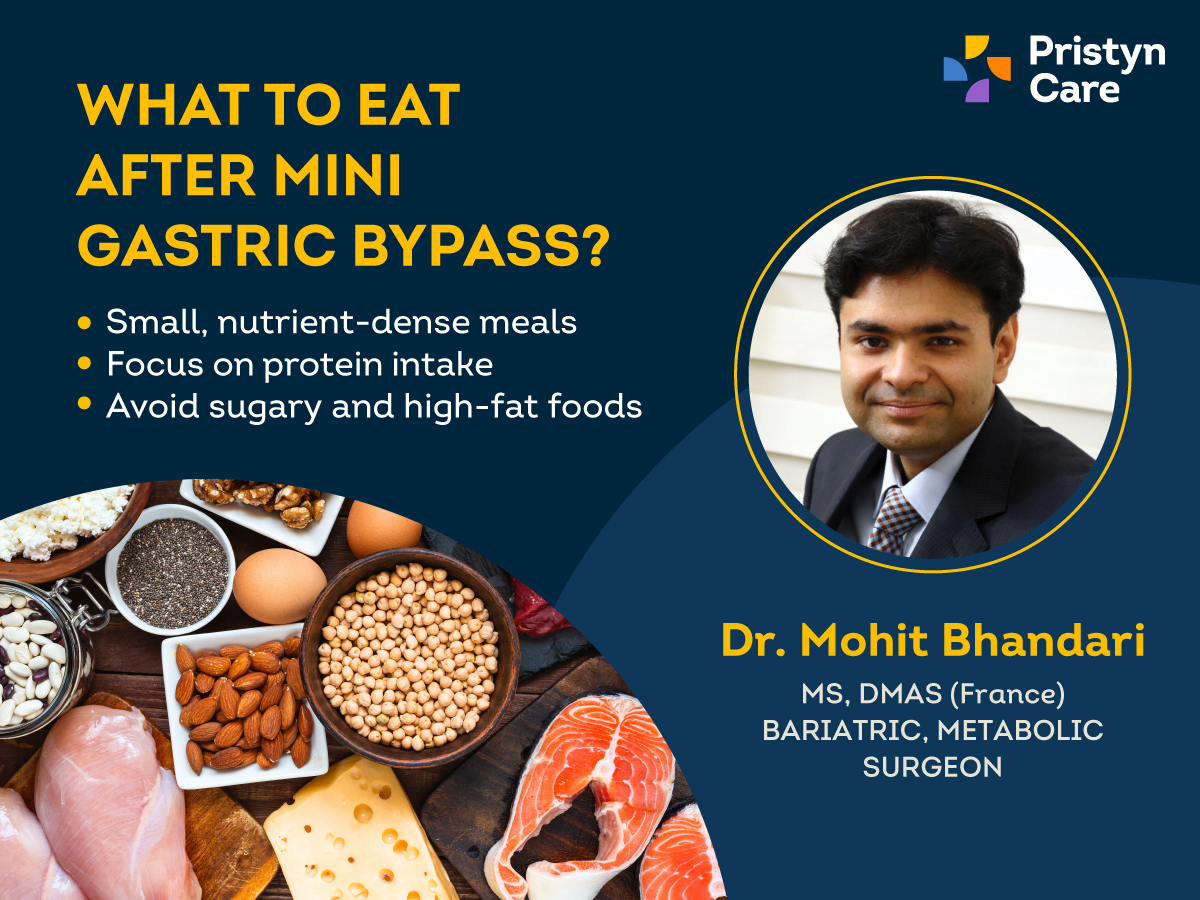 Pristyn Care

WHAT TO EAT AFTER MINI GASTRIC BYPASS?

• Small, nutrient-dense meals
• Focus on protein intake
• Avoid sugary and high-fat foods

Dr. Mohit Bhandari

MS, DMAS (France)
BARIATRIC, METABOLIC SURGEON